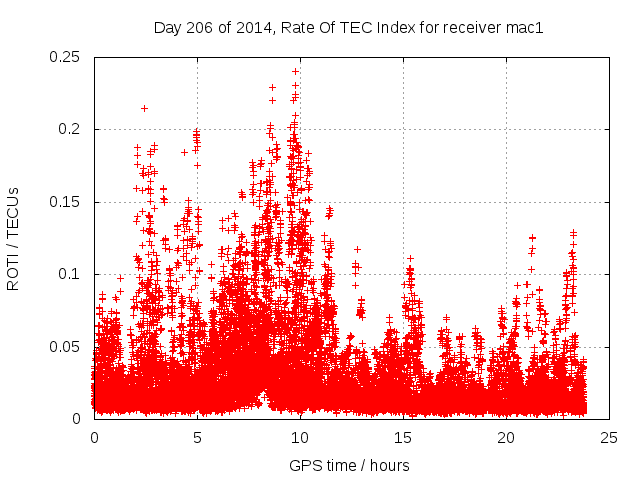 Day 206 of 2014, Rate Of TEC Index for receiver mac1

ROTI / TECUs

0.25
0.2
0.15
0.1
0.05
0

0
5
10
15
20
25

GPS time / hours